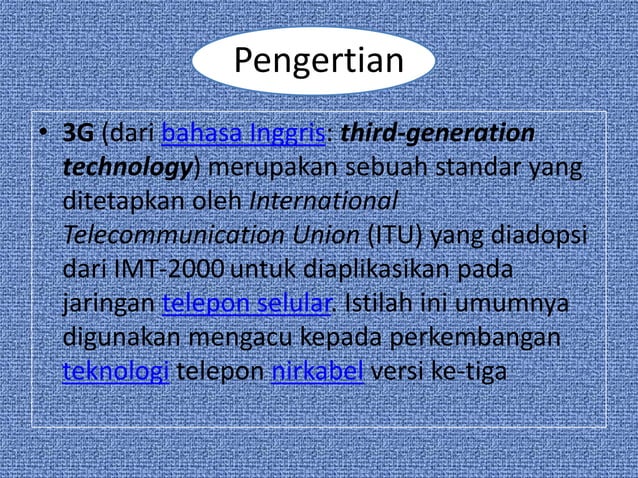 Pengertian

• 3G (dari bahasa Inggris: third-generation technology) merupakan sebuah standar yang ditetapkan oleh International Telecommunication Union (ITU) yang diadopsi dari IMT-2000 untuk diaplikasikan pada jaringan telepon selular. Istilah ini umumnya digunakan mengacu kepada perkembangan teknologi telepon nirkabel versi ke-tiga